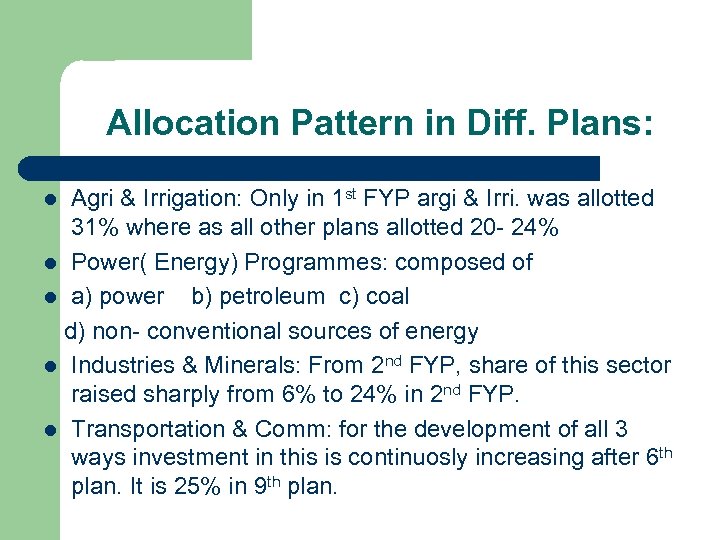 Allocation Pattern in Diff. Plans:

- Agri & Irrigation: Only in 1$^{st}$ FYP argi & Irri. was allotted 31% where as all other plans allotted 20- 24%
- Power( Energy) Programmes: composed of
- a) power b) petroleum c) coal
d) non- conventional sources of energy
- Industries & Minerals: From 2$^{nd}$ FYP, share of this sector raised sharply from 6% to 24% in 2$^{nd}$ FYP.
- Transportation & Comm: for the development of all 3 ways investment in this is continuosly increasing after 6$^{th}$ plan. It is 25% in 9$^{th}$ plan.